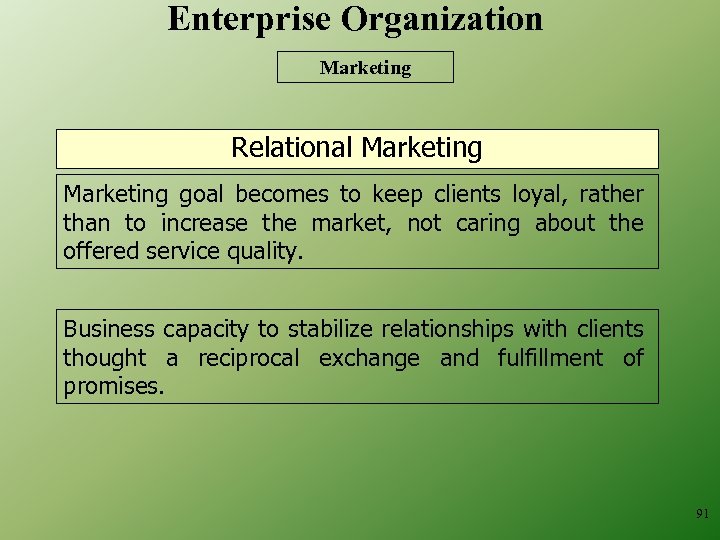 Enterprise Organization

Marketing

Relational Marketing

Marketing goal becomes to keep clients loyal, rather than to increase the market, not caring about the offered service quality.

Business capacity to stabilize relationships with clients thought a reciprocal exchange and fulfillment of promises.

91